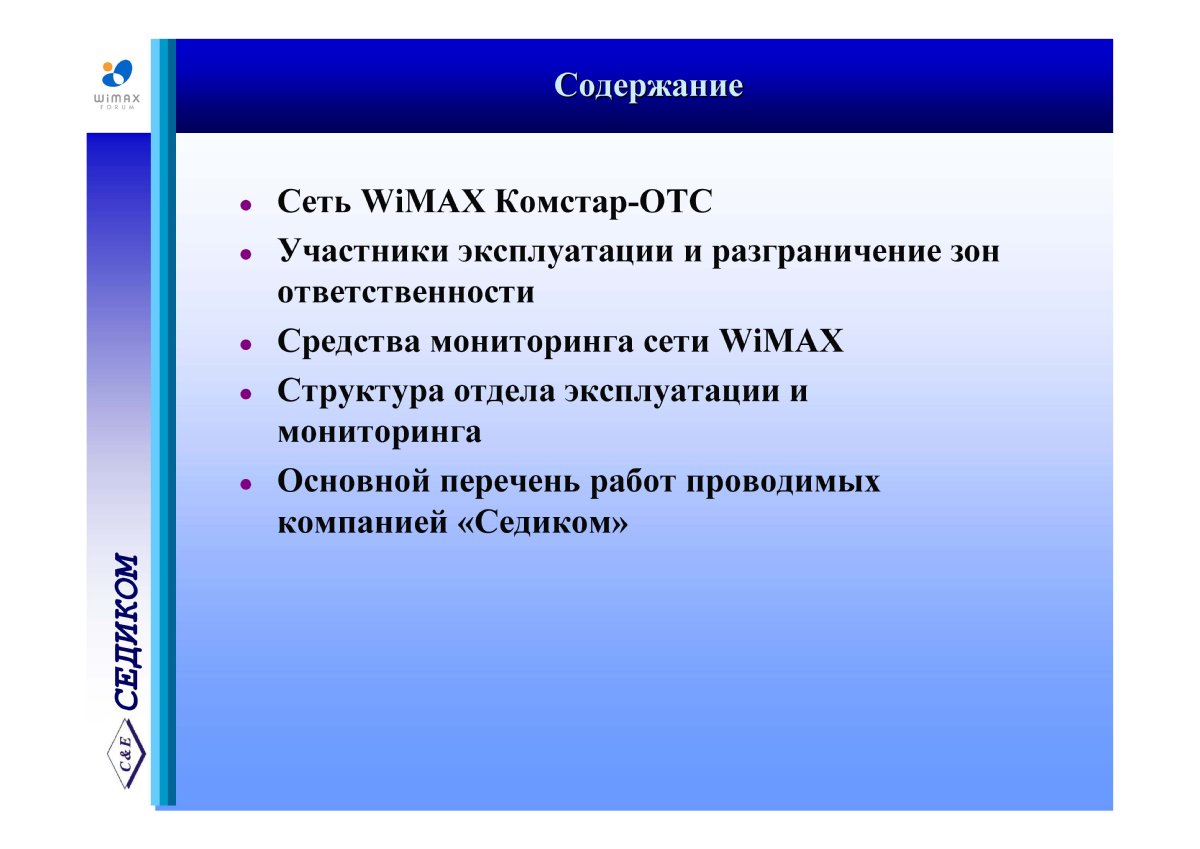 WiMAX FORUM

Содержание

- Сеть WiMAX Комстар-ОТС
- Участники эксплуатации и разграничение зон ответственности
- Средства мониторинга сети WiMAX
- Структура отдела эксплуатации и мониторинга
- Основной перечень работ проводимых компанией «Седиком»

СЕДИКОМ

C&E